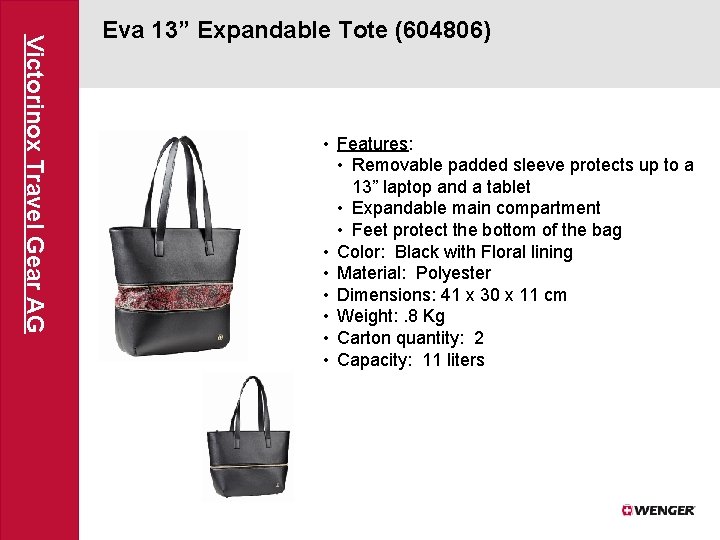 Victorinox Travel Gear AG

Eva 13” Expandable Tote (604806)

• Features:
  • Removable padded sleeve protects up to a 13” laptop and a tablet
  • Expandable main compartment
  • Feet protect the bottom of the bag
• Color: Black with Floral lining
• Material: Polyester
• Dimensions: 41 x 30 x 11 cm
• Weight: .8 Kg
• Carton quantity: 2
• Capacity: 11 liters

WENGER